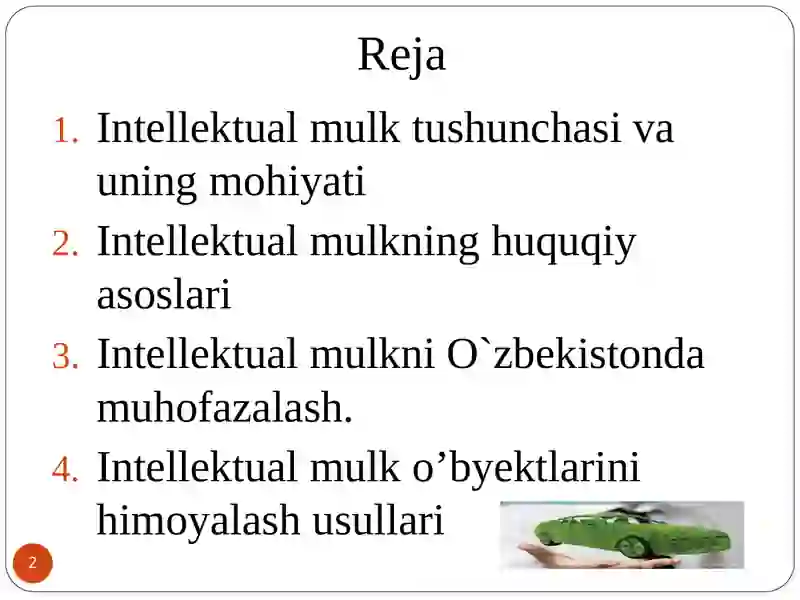 Reja

1. Intellektual mulk tushunchasi va uning mohiyati
2. Intellektual mulkning huquqiy asoslari
3. Intellektual mulkni O`zbekistonda muhofazalash.
4. Intellektual mulk o’byektlarini himoyalash usullari

2